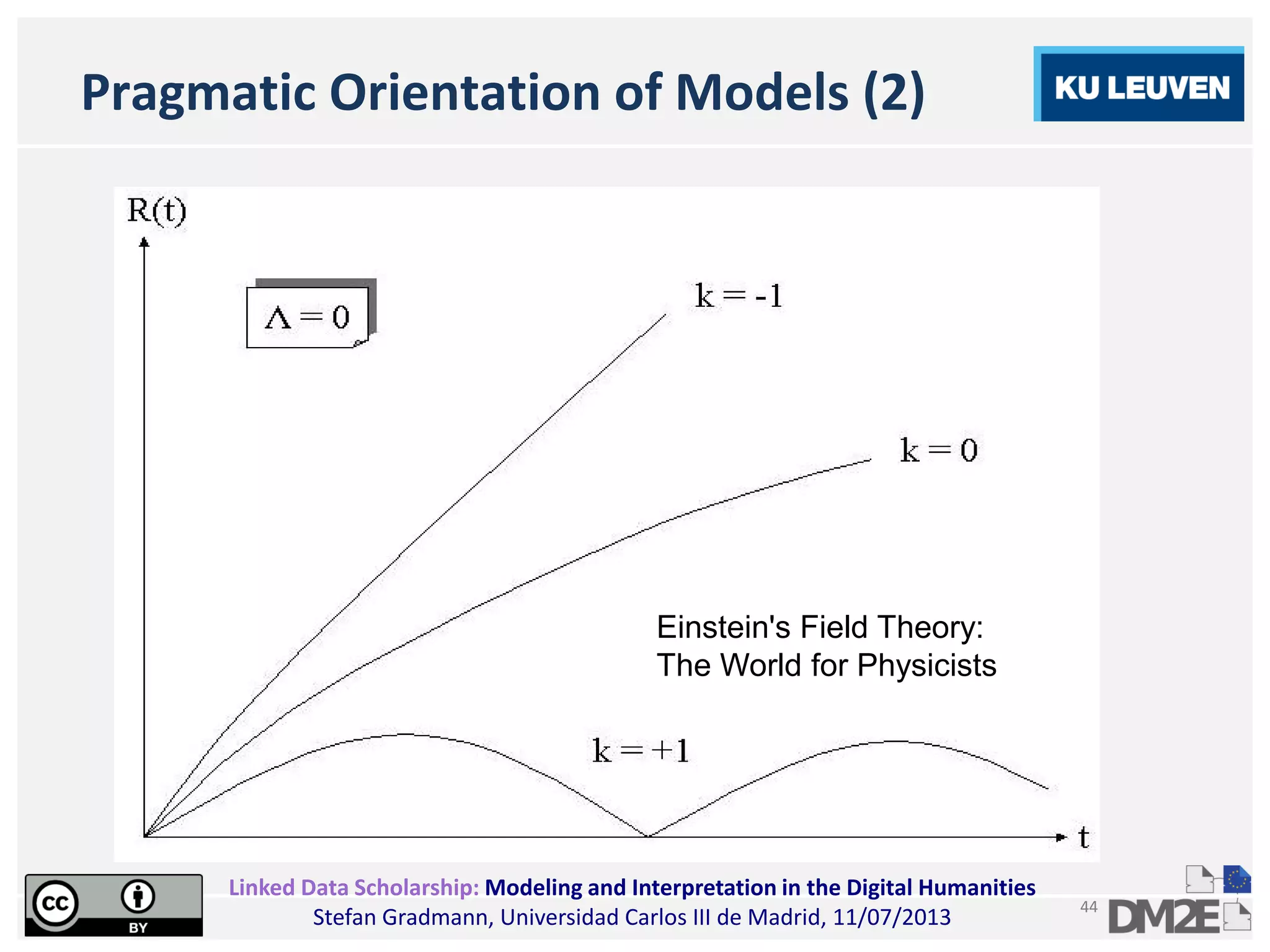 Pragmatic Orientation of Models (2)

KU LEUVEN

R(t)

$\Lambda = 0$

k = -1

k = 0

Einstein's Field Theory:
The World for Physicists

k = +1

t

cc BY

Linked Data Scholarship: Modeling and Interpretation in the Digital Humanities
Stefan Gradmann, Universidad Carlos III de Madrid, 11/07/2013

44

DM2E